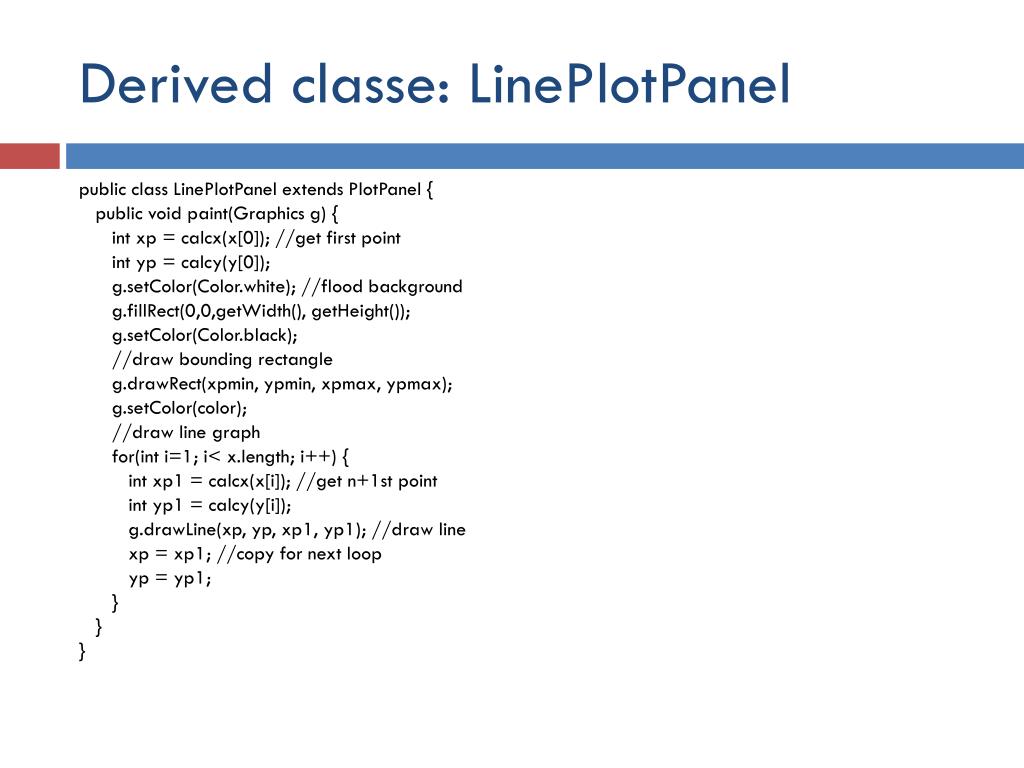 Derived classe: LinePlotPanel

public class LinePlotPanel extends PlotPanel {
public void paint(Graphics g) {
int xp = calcx(x[0]); //get first point
int yp = calcy(y[0]);
g.setColor(Color.white); //flood background
g.fillRect(0,0,getWidth(), getHeight());
g.setColor(Color.black);
//draw bounding rectangle
g.drawRect(xpmin, ypmin, xpmax, ypmax);
g.setColor(color);
//draw line graph
for(int i=1; i< x.length; i++) {
int xp1 = calcx(x[i]); //get n+1st point
int yp1 = calcy(y[i]);
g.drawLine(xp, yp, xp1, yp1); //draw line
xp = xp1; //copy for next loop
yp = yp1;
}
}
}